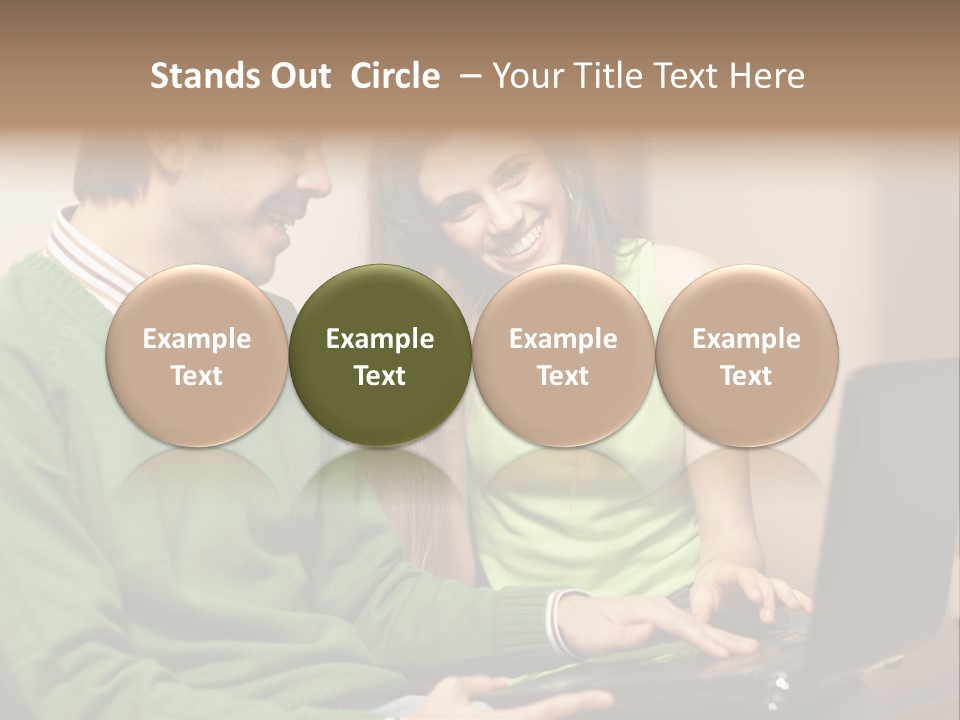 Stands Out  Circle  – Your Title Text Here

Example Text

Example Text

Example Text

Example Text